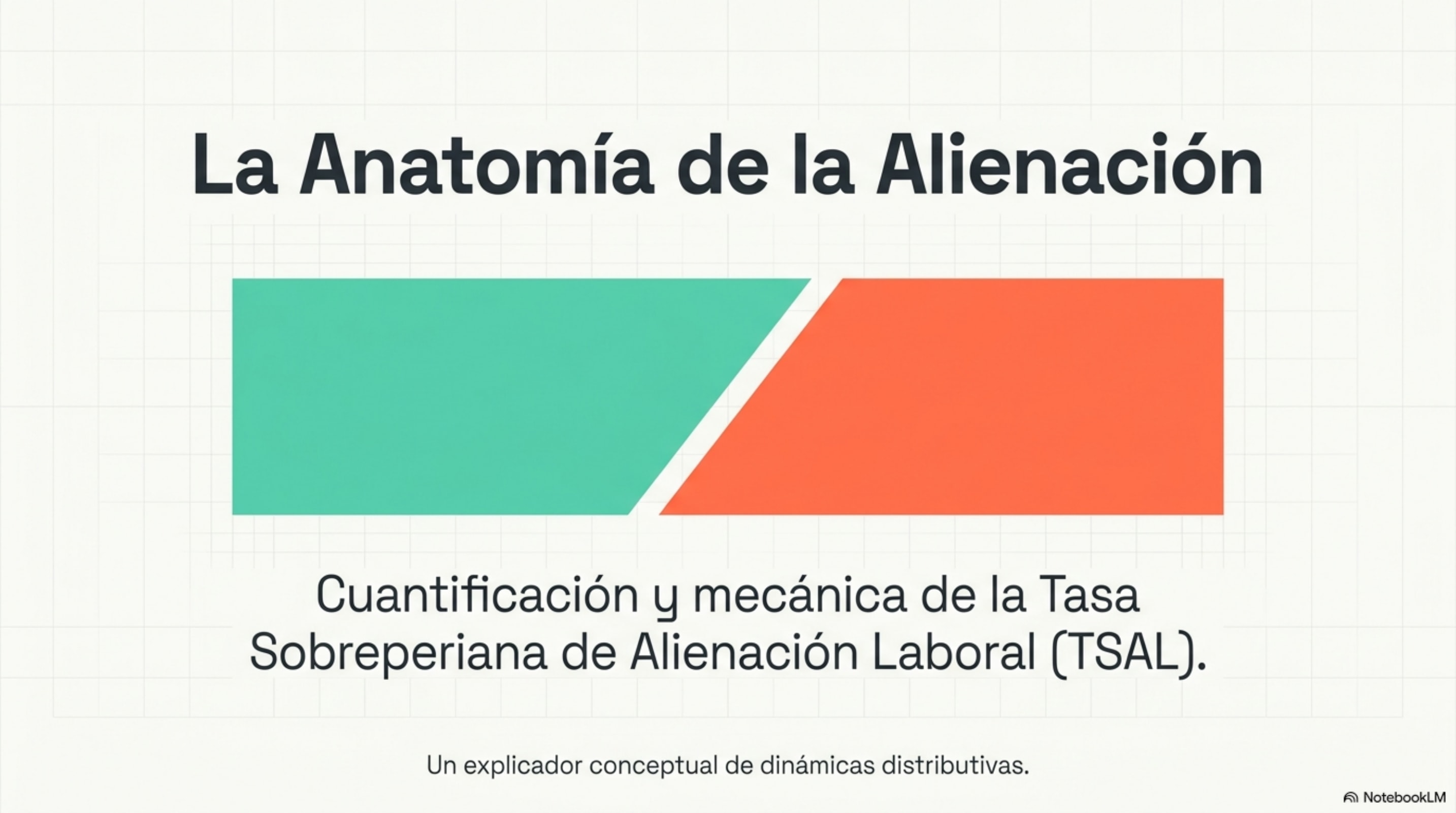 La Anatomía de la Alienación

Cuantificación y mecánica de la Tasa Sobreperiana de Alienación Laboral (TSAL).

Un explicador conceptual de dinámicas distributivas.

NotebookLM